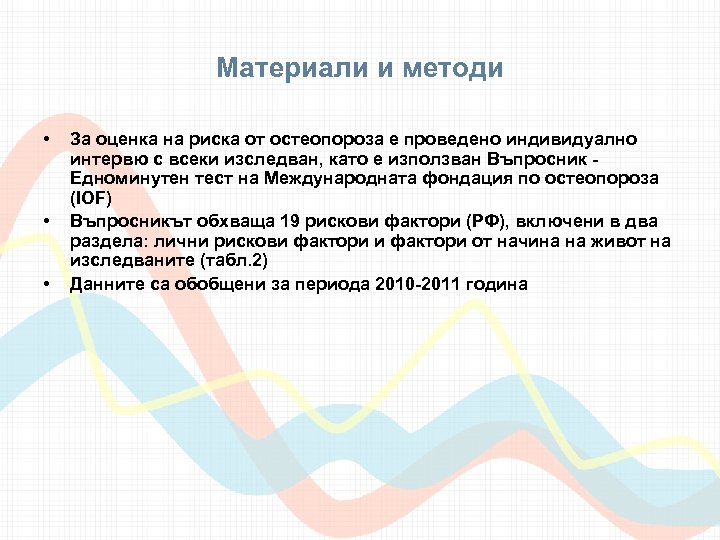 Материали и методи

• За оценка на риска от остеопороза е проведено индивидуално интервю с всеки изследван, като е използван Въпросник - Едноминутен тест на Международната фондация по остеопороза (IOF)
• Въпросникът обхваща 19 рискови фактори (РФ), включени в два раздела: лични рискови фактори и фактори от начина на живот на изследваните (табл.2)
• Данните са обобщени за периода 2010-2011 година